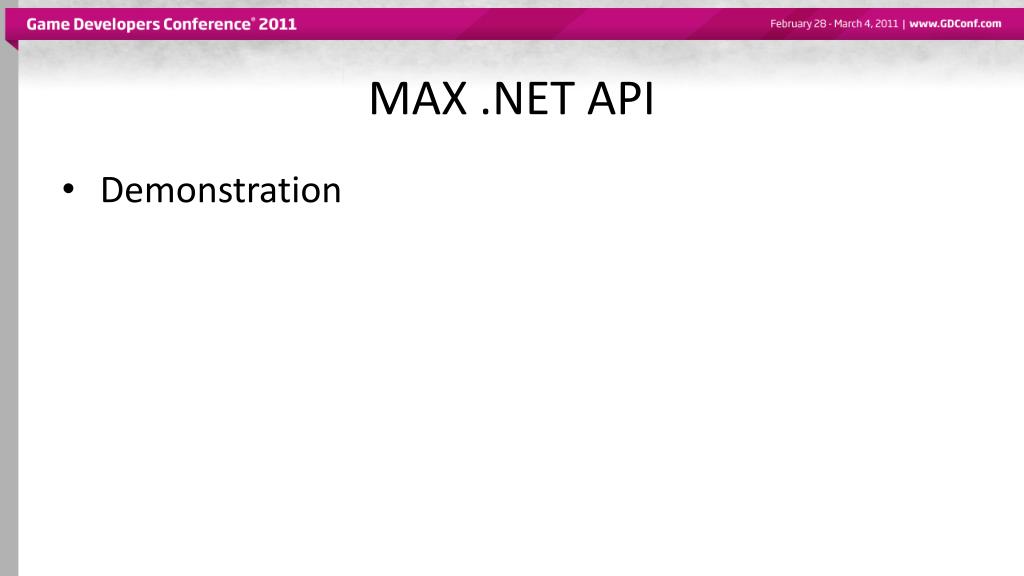 Game Developers Conference® 2011

February 28 - March 4, 2011 | www.GDConf.com

MAX .NET API

• Demonstration